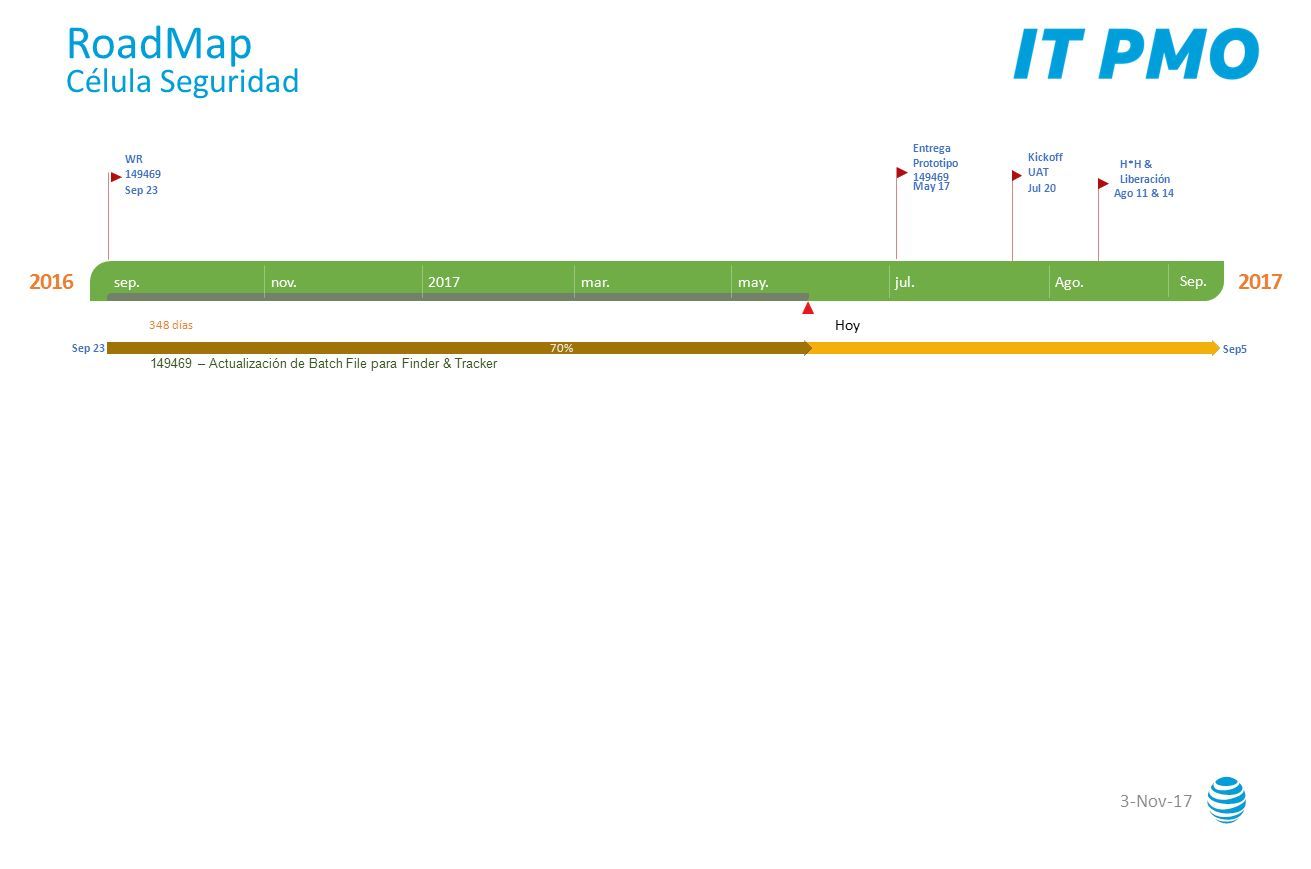 RoadMap
Célula Seguridad

IT PMO

WR
149469
Sep 23

Entrega
Prototipo
149469
May 17

Kickoff
UAT
Jul 20

H*H &
Liberación
Ago 11 & 14

2016

sep.

nov.

2017

mar.

may.

jul.

Ago.

Sep.

2017

348 días

Hoy

Sep 23

70%

Sep5

149469 – Actualización de Batch File para Finder & Tracker

3-Nov-17